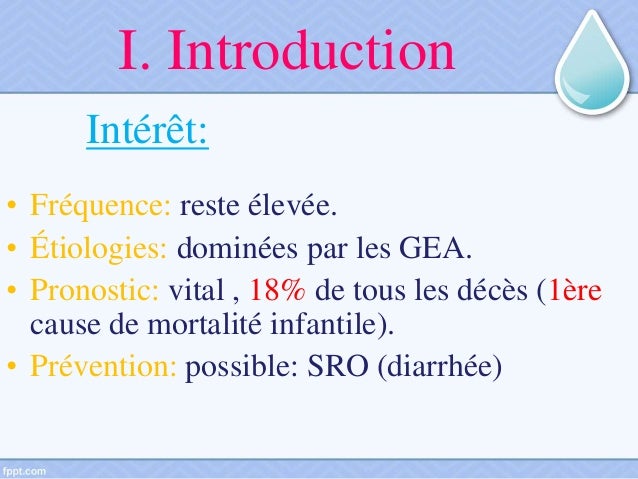 I. Introduction

Intérêt:

• Fréquence: reste élevée.
• Étiologies: dominées par les GEA.
• Pronostic: vital , 18% de tous les décès (1ère cause de mortalité infantile).
• Prévention: possible: SRO (diarrhée)

fppt.com